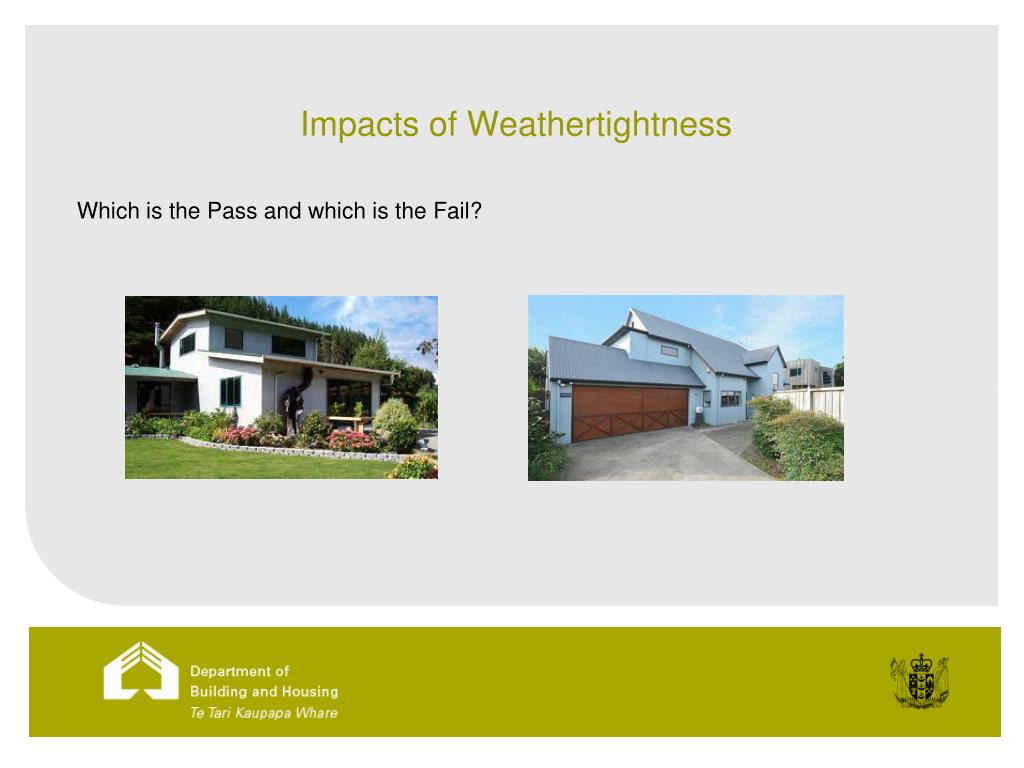 Impacts of Weathertightness

Which is the Pass and which is the Fail?

Department of
Building and Housing
Te Tari Kaupapa Whare